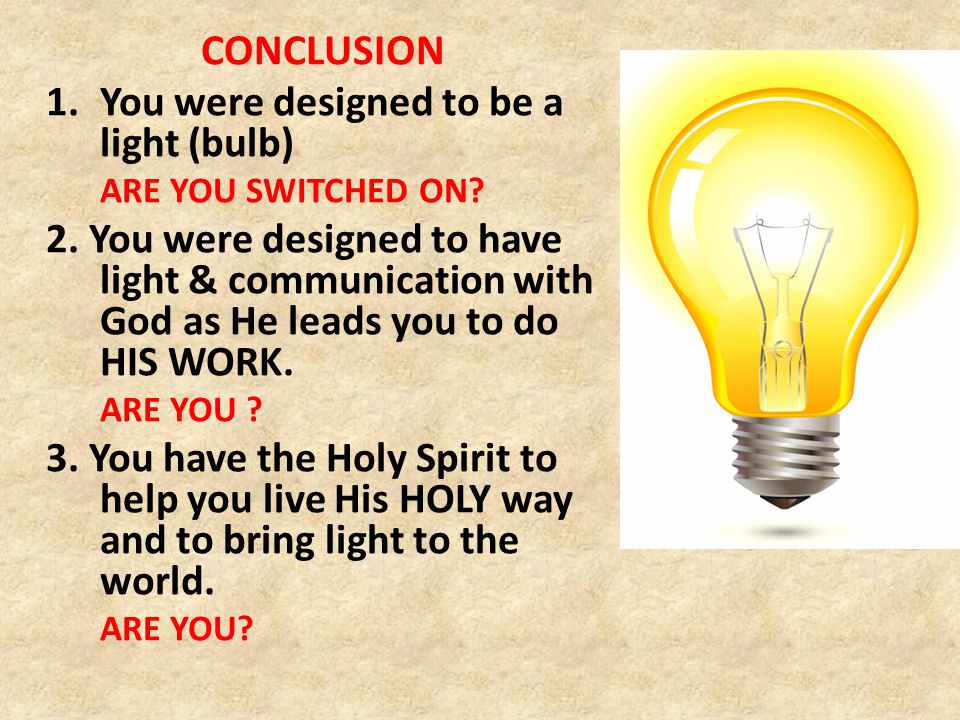 CONCLUSION

1. You were designed to be a light (bulb)

ARE YOU SWITCHED ON?

2. You were designed to have light & communication with God as He leads you to do HIS WORK.

ARE YOU ?

3. You have the Holy Spirit to help you live His HOLY way and to bring light to the world.

ARE YOU?